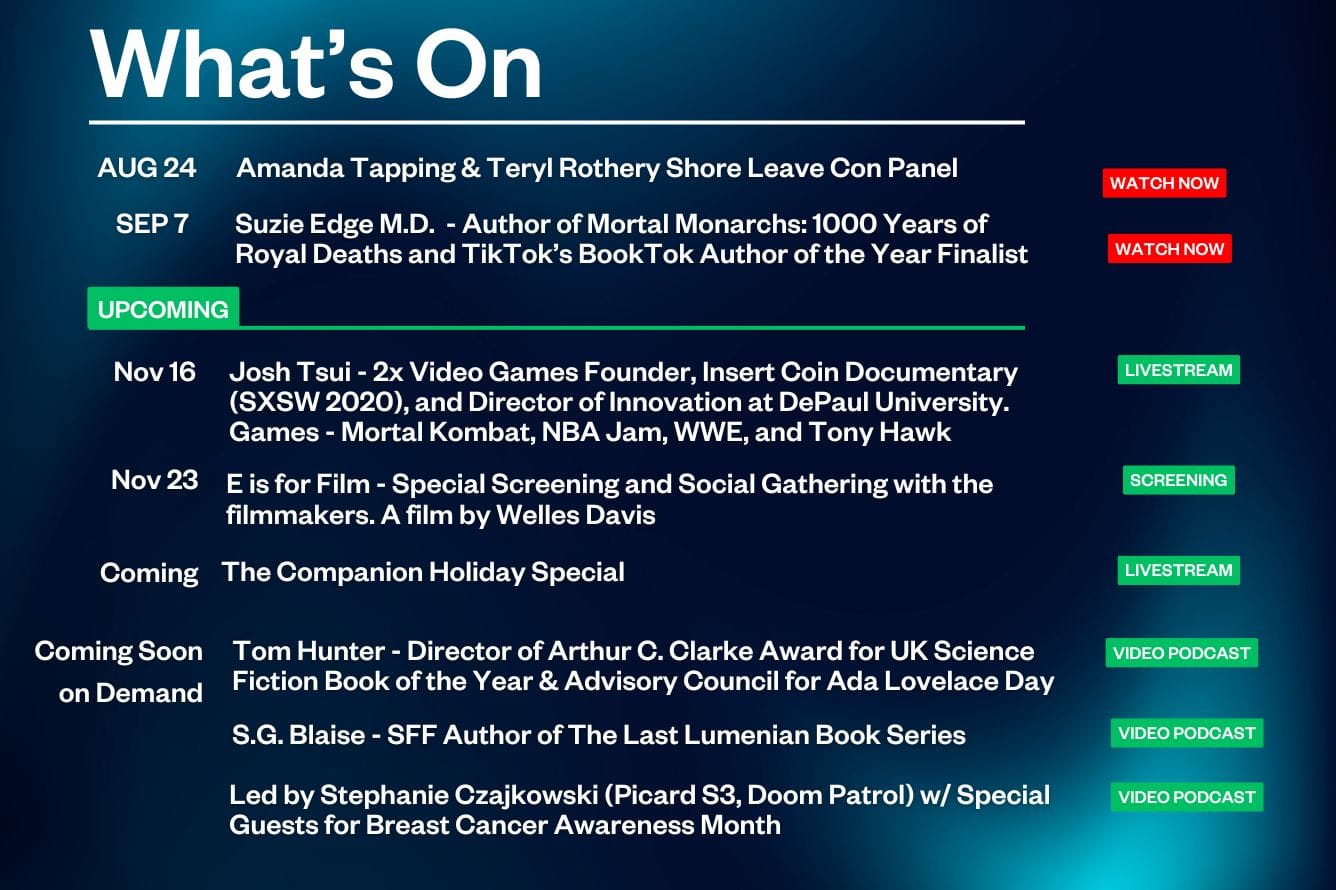 What's On

AUG 24 Amanda Tapping & Teryl Rothery Shore Leave Con Panel WATCH NOW

SEP 7 Suzie Edge M.D. - Author of Mortal Monarchs: 1000 Years of Royal Deaths and TikTok's BookTok Author of the Year Finalist WATCH NOW

UPCOMING

Nov 16 Josh Tsui - 2x Video Games Founder, Insert Coin Documentary (SXSW 2020), and Director of Innovation at DePaul University. Games - Mortal Kombat, NBA Jam, WWE, and Tony Hawk LIVESTREAM

Nov 23 E is for Film - Special Screening and Social Gathering with the filmmakers. A film by Welles Davis SCREENING

Coming The Companion Holiday Special LIVESTREAM

Coming Soon on Demand Tom Hunter - Director of Arthur C. Clarke Award for UK Science Fiction Book of the Year & Advisory Council for Ada Lovelace Day VIDEO PODCAST

S.G. Blaise - SFF Author of The Last Lumenian Book Series VIDEO PODCAST

Led by Stephanie Czajkowski (Picard S3, Doom Patrol) w/ Special Guests for Breast Cancer Awareness Month VIDEO PODCAST